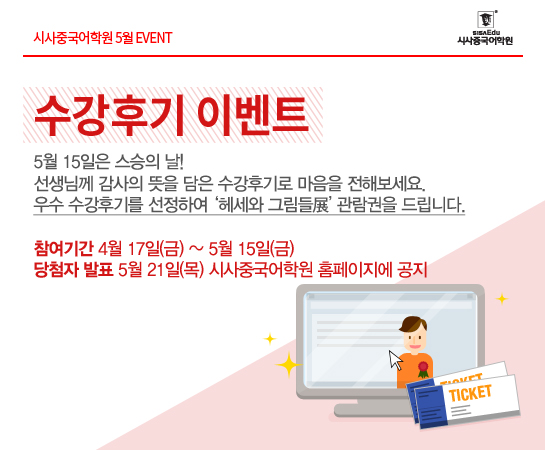 시사중국어학원 5월 EVENT

SISAEdu
시사중국어학원

수강후기 이벤트

5월 15일은 스승의 날!
선생님께 감사의 뜻을 담은 수강후기로 마음을 전해보세요.
우수 수강후기를 선정하여 '헤세와 그림들展' 관람권을 드립니다.

참여기간 4월 17일(금) ~ 5월 15일(금)
당첨자 발표 5월 21일(목) 시사중국어학원 홈페이지에 공지

TICKET
TICKET